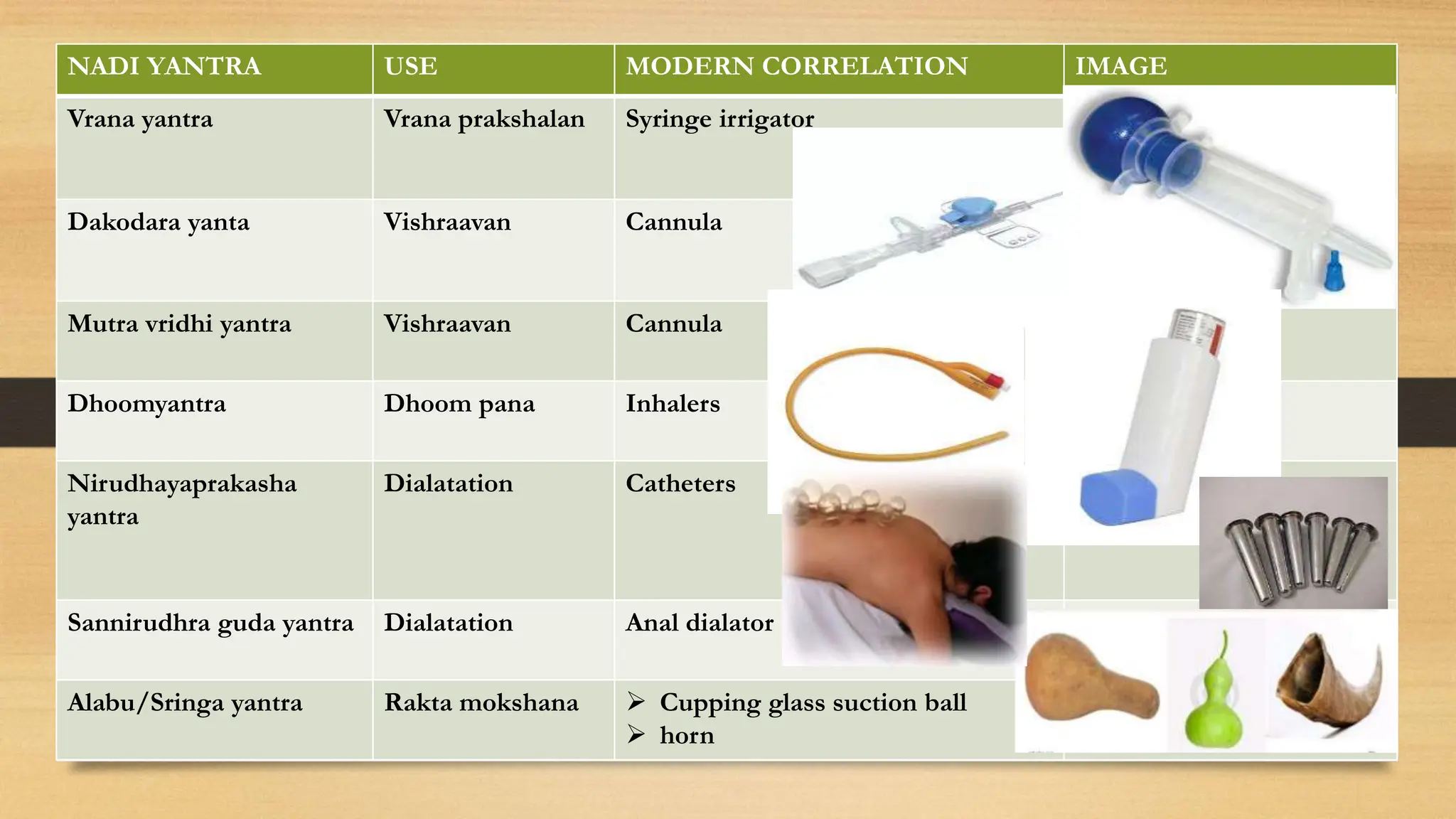 | NADI YANTRA | USE | MODERN CORRELATION | IMAGE |
|---|---|---|---|
| Vrana yantra | Vrana prakshalan | Syringe irrigator | |
| Dakodara yanta | Vishraavan | Cannula | |
| Mutra vridhi yantra | Vishraavan | Cannula | |
| Dhoomyantra | Dhoom pana | Inhalers | |
| Nirudhayaprakasha yantra | Dialatation | Catheters | |
| Sannirudhra guda yantra | Dialatation | Anal dialator | |
| Alabu/Sringa yantra | Rakta mokshana | ➢ Cupping glass suction ball ➢ horn | |